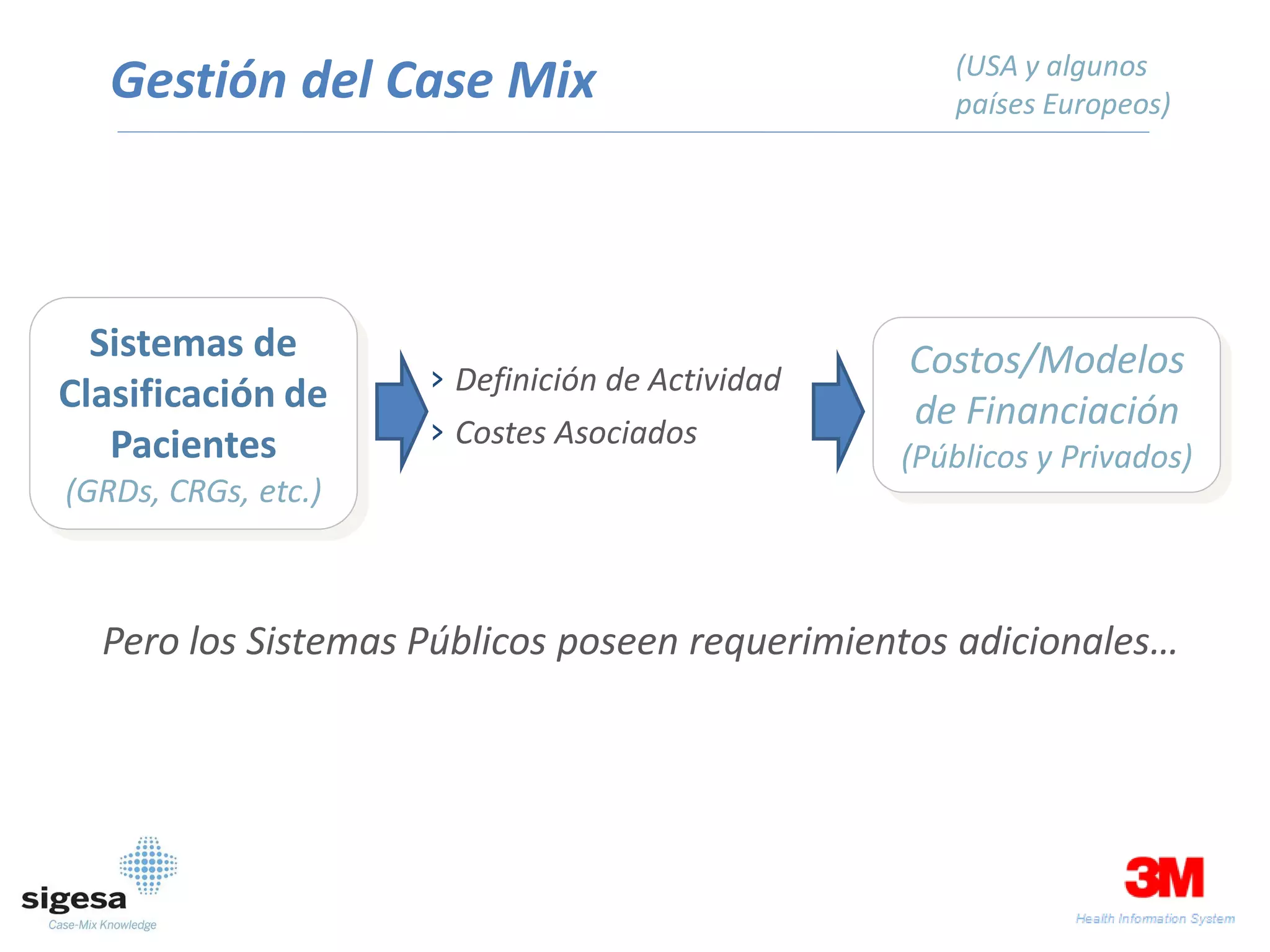 Gestión del Case Mix

(USA y algunos países Europeos)

Sistemas de Clasificación de Pacientes
(GRDs, CRGs, etc.)

› Definición de Actividad
› Costes Asociados

Costos/Modelos de Financiación
(Públicos y Privados)

Pero los Sistemas Públicos poseen requerimientos adicionales…

sigesa
Case-Mix Knowledge

3M
Health Information System